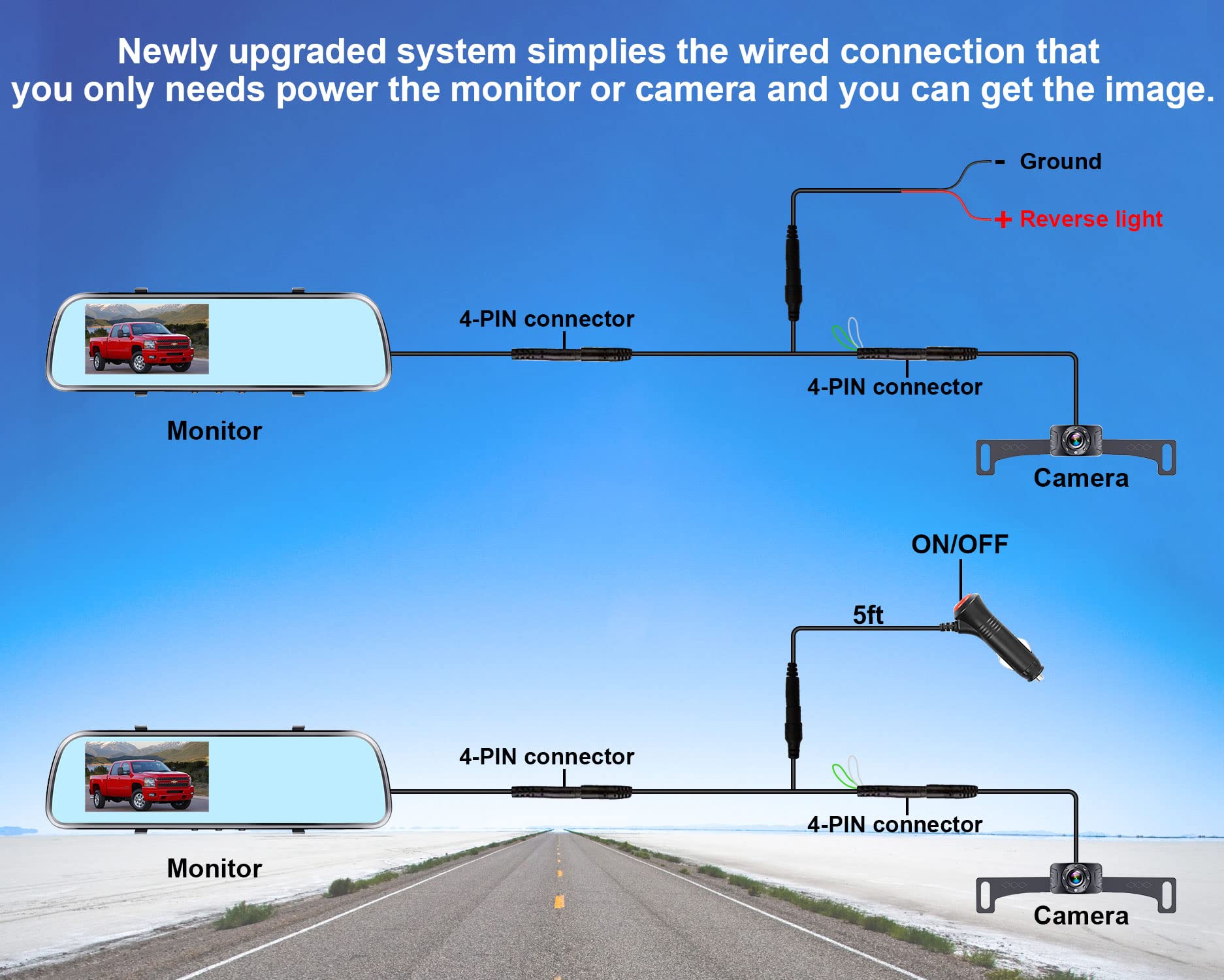 Newly upgraded system simplies the wired connection that you only needs power the monitor or camera and you can get the image.

- Ground

+ Reverse light

4-PIN connector

4-PIN connector

Monitor

Camera

ON/OFF

5ft

4-PIN connector

4-PIN connector

Monitor

Camera